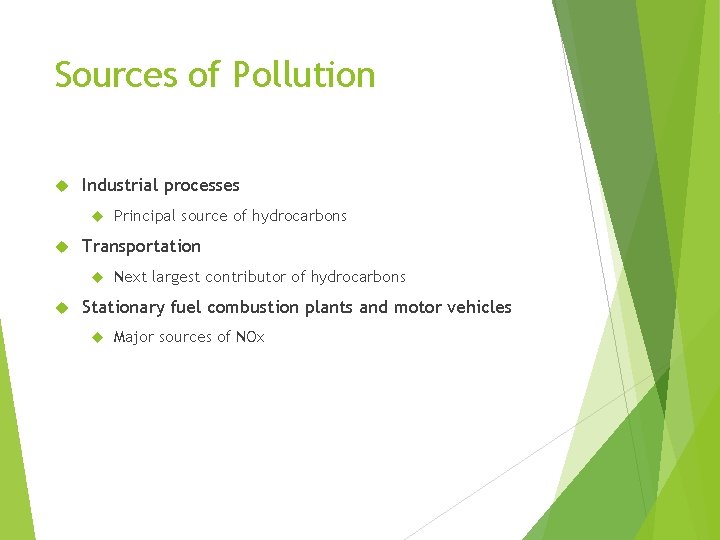 Sources of Pollution

Industrial processes

Principal source of hydrocarbons

Transportation

Next largest contributor of hydrocarbons

Stationary fuel combustion plants and motor vehicles

Major sources of NOx